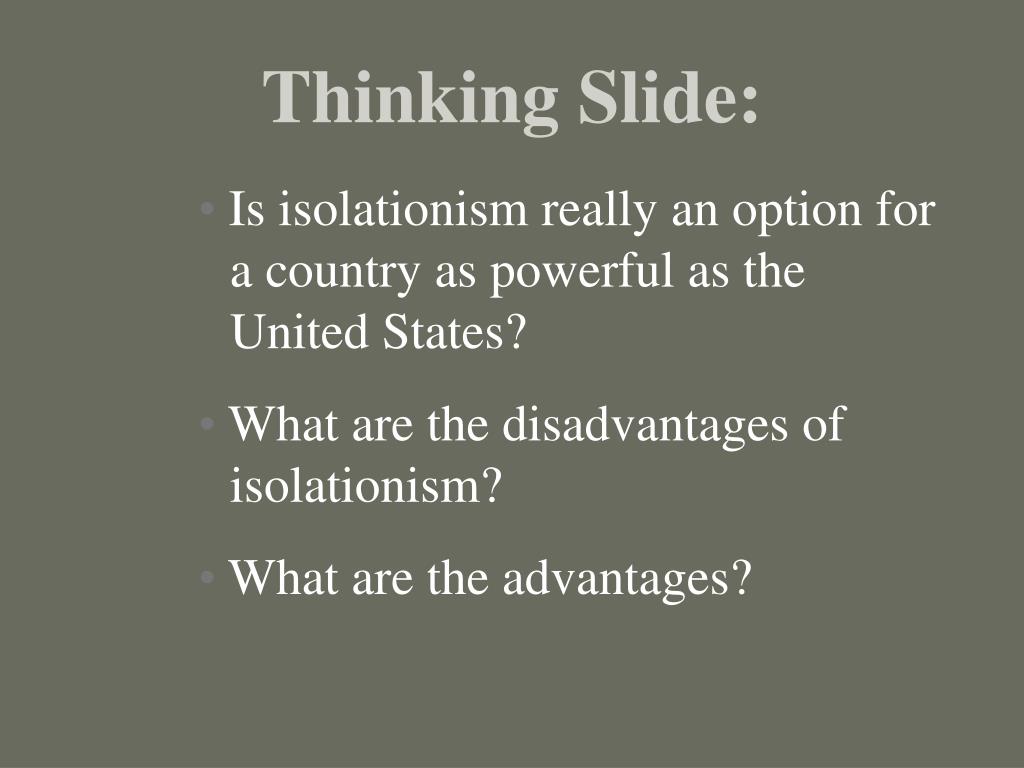 Thinking Slide:

• Is isolationism really an option for a country as powerful as the United States?

• What are the disadvantages of isolationism?

• What are the advantages?